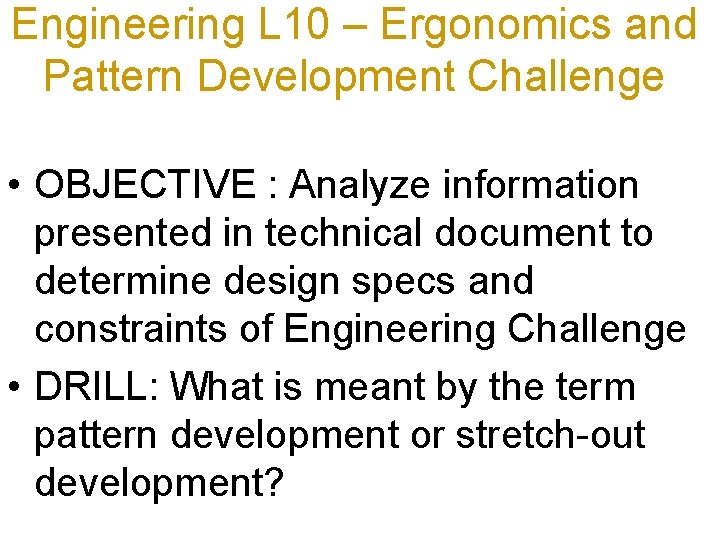 Engineering L10 – Ergonomics and Pattern Development Challenge

• OBJECTIVE : Analyze information presented in technical document to determine design specs and constraints of Engineering Challenge

• DRILL: What is meant by the term pattern development or stretch-out development?